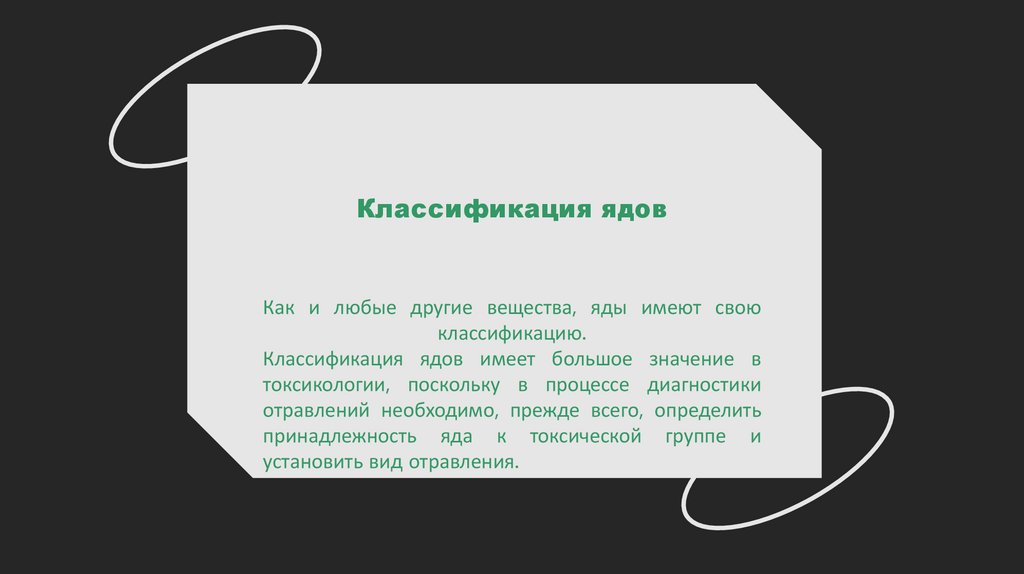 Классификация ядов

Как и любые другие вещества, яды имеют свою классификацию.
Классификация ядов имеет большое значение в токсикологии, поскольку в процессе диагностики отравлений необходимо, прежде всего, определить принадлежность яда к токсической группе и установить вид отравления.